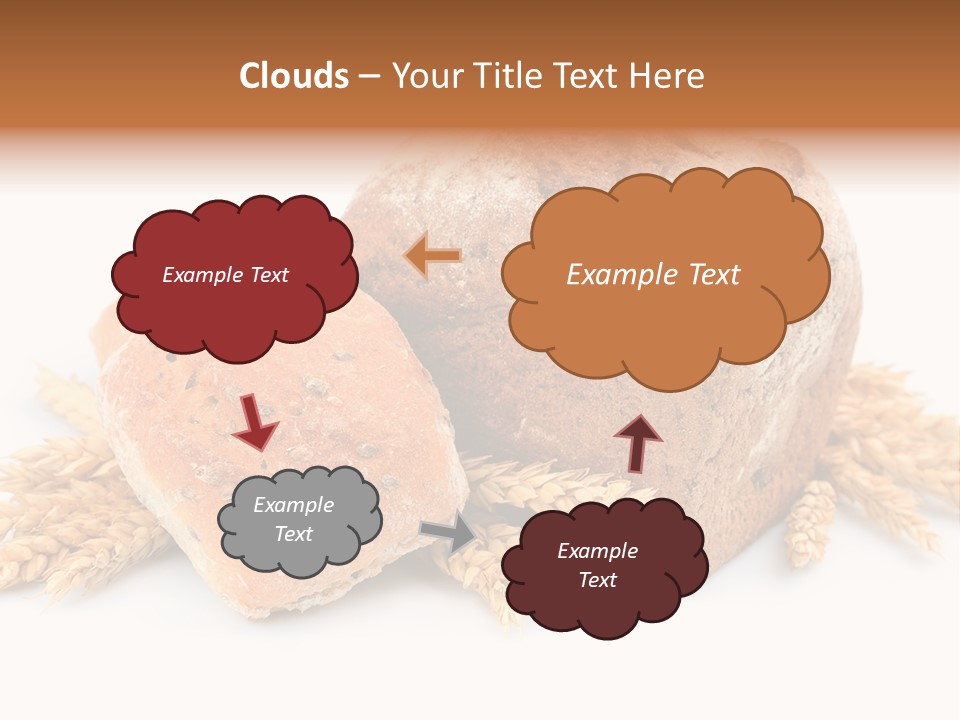 Clouds – Your Title Text Here

Example Text

Example Text

Example Text

Example Text